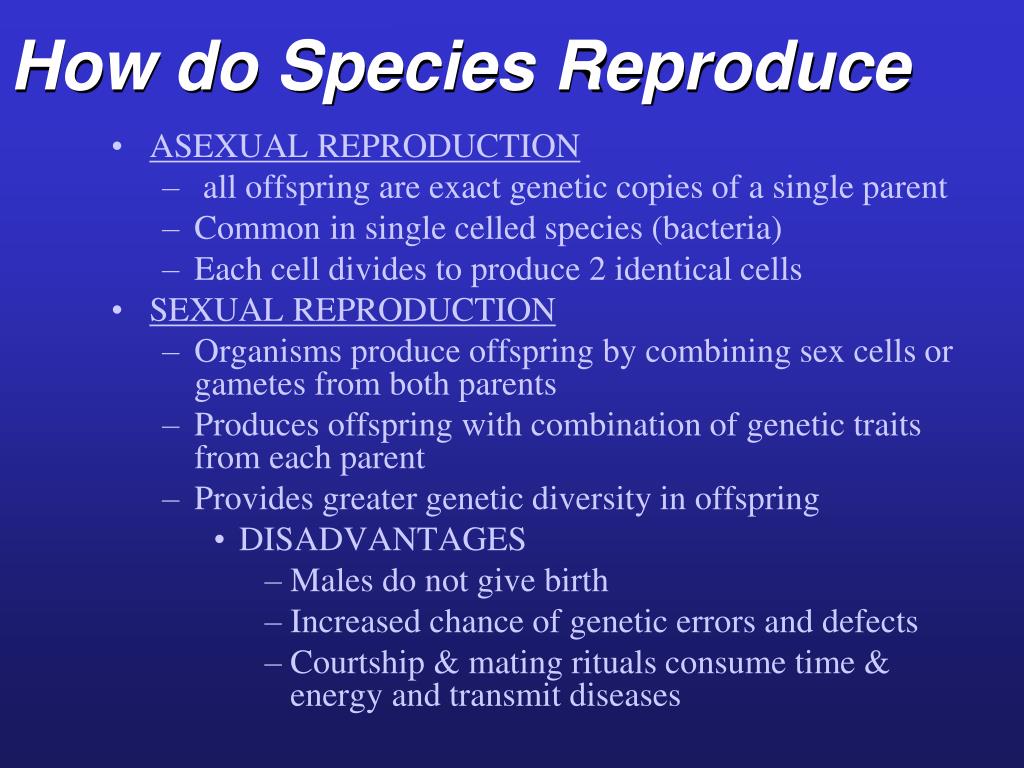 How do Species Reproduce

• ASEXUAL REPRODUCTION
– all offspring are exact genetic copies of a single parent
– Common in single celled species (bacteria)
– Each cell divides to produce 2 identical cells
• SEXUAL REPRODUCTION
– Organisms produce offspring by combining sex cells or gametes from both parents
– Produces offspring with combination of genetic traits from each parent
– Provides greater genetic diversity in offspring
• DISADVANTAGES
– Males do not give birth
– Increased chance of genetic errors and defects
– Courtship & mating rituals consume time & energy and transmit diseases